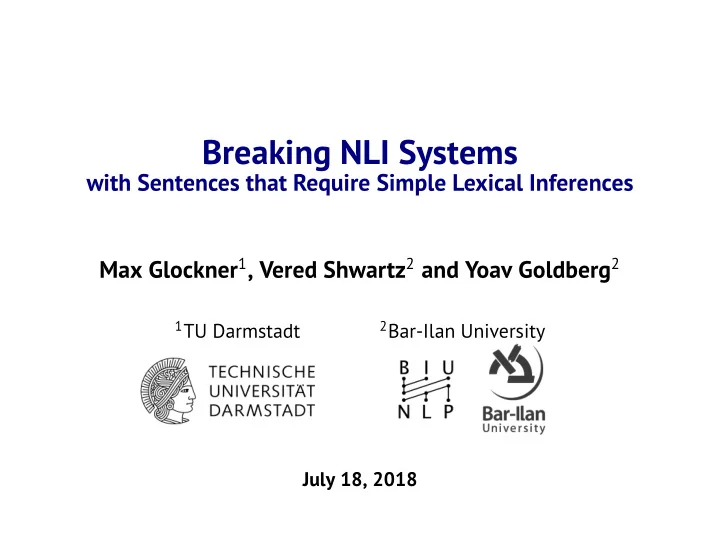 Breaking NLI Systems
with Sentences that Require Simple Lexical Inferences

Max Glockner$^1$, Vered Shwartz$^2$ and Yoav Goldberg$^2$

$^1$TU Darmstadt

TECHNISCHE UNIVERSITÄT DARMSTADT

$^2$Bar-Ilan University

B I U
N L P

Bar-Ilan University

July 18, 2018